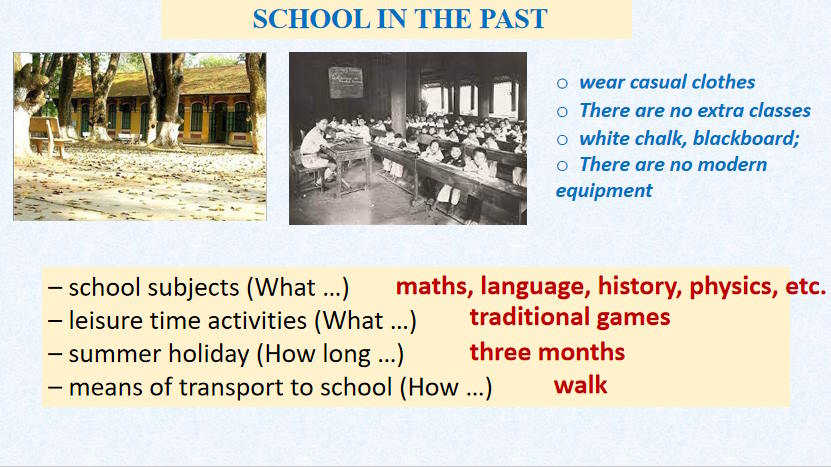 SCHOOL IN THE PAST

○ wear casual clothes
○ There are no extra classes
○ white chalk, blackboard;
○ There are no modern equipment

– school subjects (What ...) maths, language, history, physics, etc.
– leisure time activities (What ...) traditional games
– summer holiday (How long ...) three months
– means of transport to school (How ...) walk